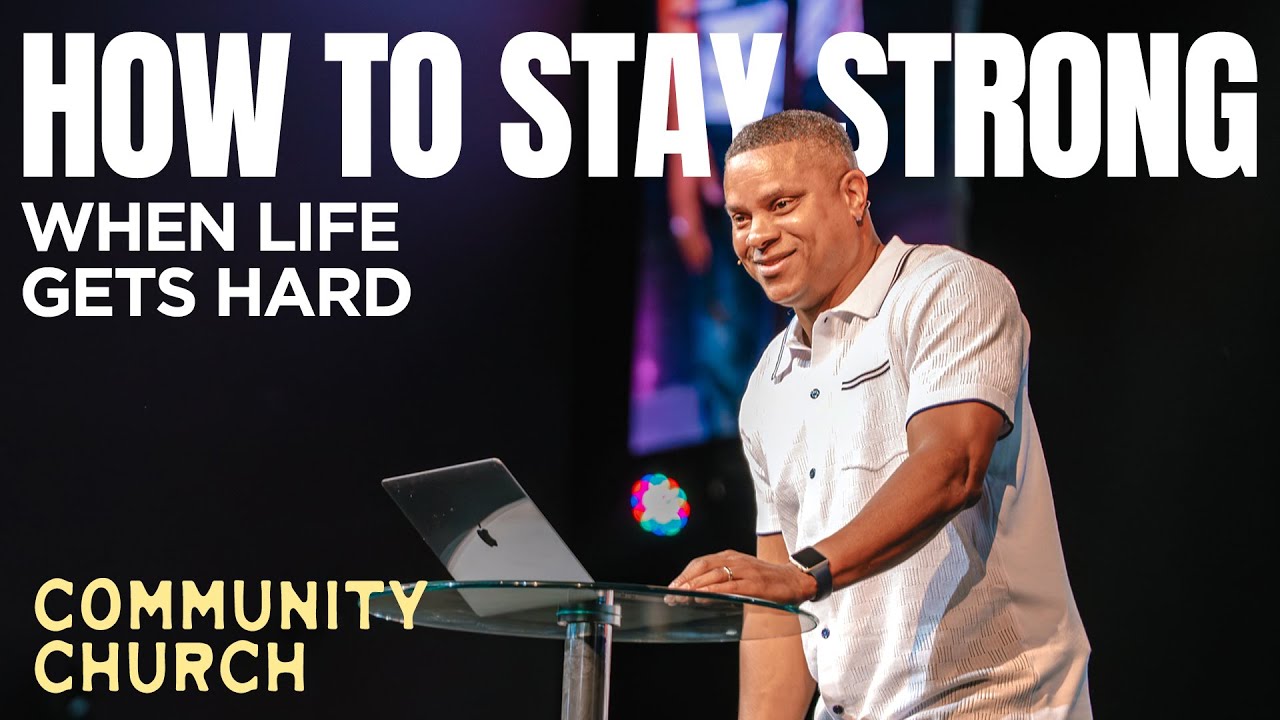 HOW TO STAY STRONG
WHEN LIFE GETS HARD

COMMUNITY CHURCH